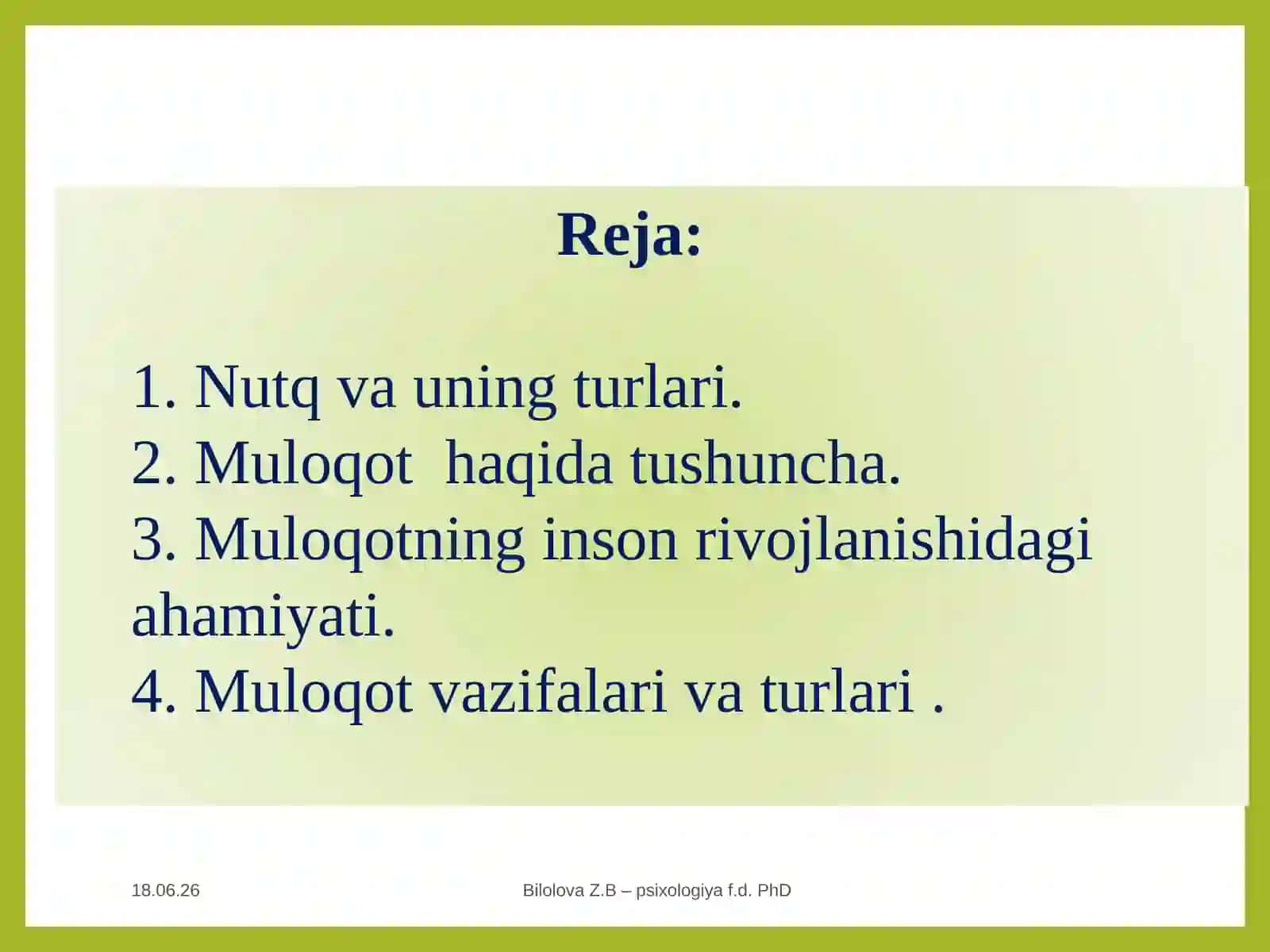 Reja:

1. Nutq va uning turlari.
2. Muloqot haqida tushuncha.
3. Muloqotning inson rivojlanishidagi ahamiyati.
4. Muloqot vazifalari va turlari .

18.06.26

Bilolova Z.B – psixologiya f.d. PhD